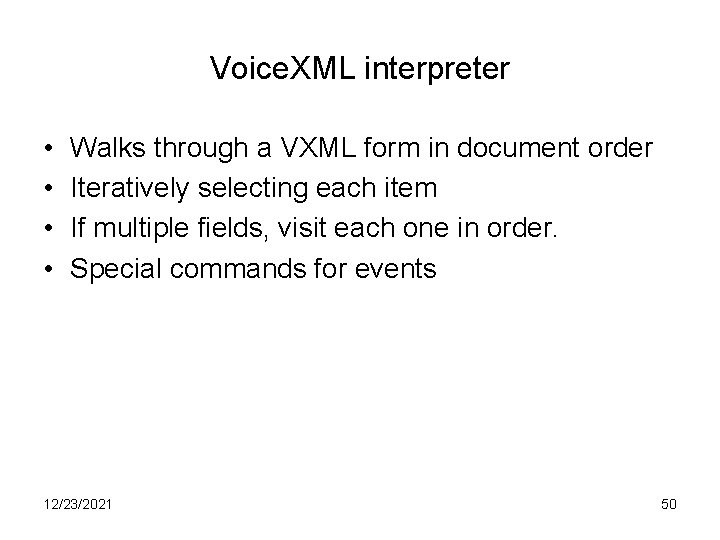 VoiceXML interpreter

• Walks through a VXML form in document order
• Iteratively selecting each item
• If multiple fields, visit each one in order.
• Special commands for events

12/23/2021

50